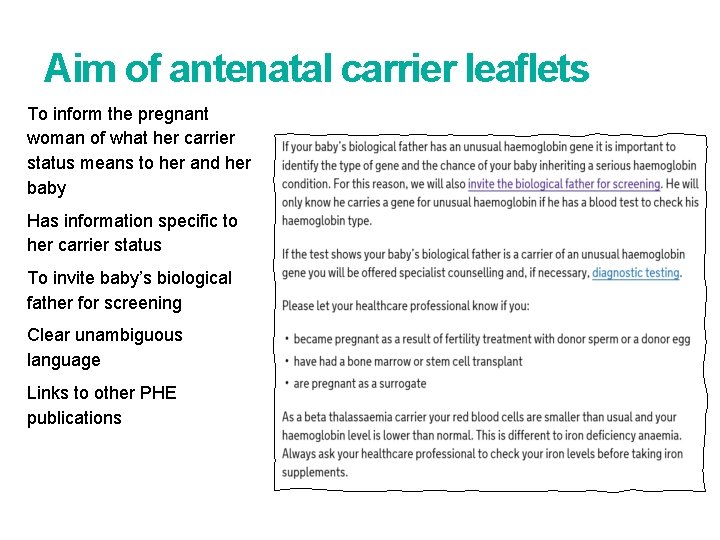 Aim of antenatal carrier leaflets

To inform the pregnant woman of what her carrier status means to her and her baby

Has information specific to her carrier status

To invite baby's biological father for screening

Clear unambiguous language

Links to other PHE publications

If your baby's biological father has an unusual haemoglobin gene it is important to identify the type of gene and the chance of your baby inheriting a serious haemoglobin condition. For this reason, we will also invite the biological father for screening. He will only know he carries a gene for unusual haemoglobin if he has a blood test to check his haemoglobin type.

If the test shows your baby's biological father is a carrier of an unusual haemoglobin gene you will be offered specialist counselling and, if necessary, diagnostic testing.

Please let your healthcare professional know if you:

• became pregnant as a result of fertility treatment with donor sperm or a donor egg
• have had a bone marrow or stem cell transplant
• are pregnant as a surrogate

As a beta thalassaemia carrier your red blood cells are smaller than usual and your haemoglobin level is lower than normal. This is different to iron deficiency anaemia. Always ask your healthcare professional to check your iron levels before taking iron supplements.